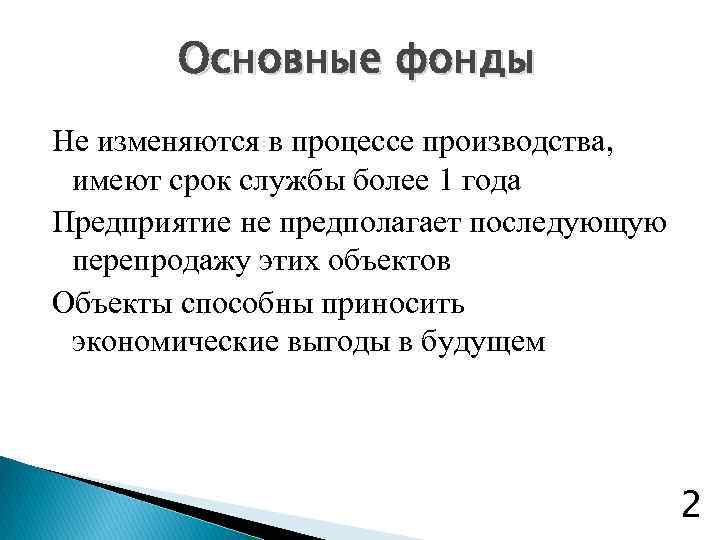 Основные фонды

Не изменяются в процессе производства, имеют срок службы более 1 года

Предприятие не предполагает последующую перепродажу этих объектов

Объекты способны приносить экономические выгоды в будущем

2